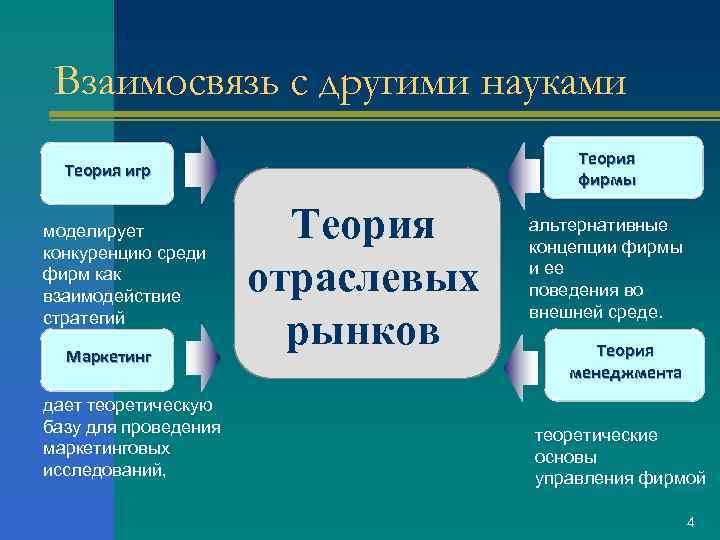 Взаимосвязь с другими науками

Теория игр

моделирует конкуренцию среди фирм как взаимодействие стратегий

Маркетинг

дает теоретическую базу для проведения маркетинговых исследований,

Теория отраслевых рынков

Теория фирмы

альтернативные концепции фирмы и ее поведения во внешней среде.

Теория менеджмента

теоретические основы управления фирмой

4